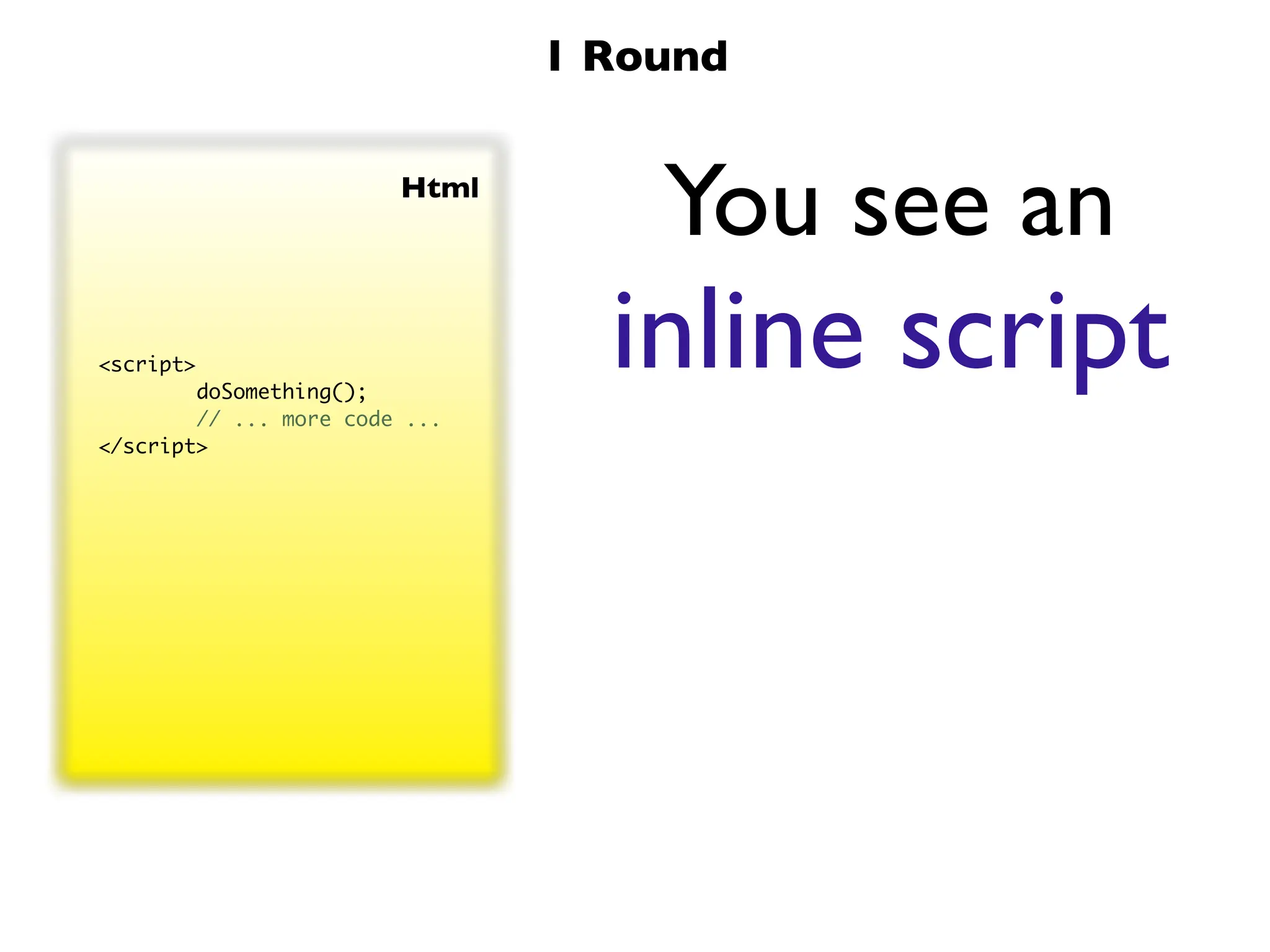 1 Round

Html

<script>
doSomething();
// ... more code ...
</script>

You see an inline script